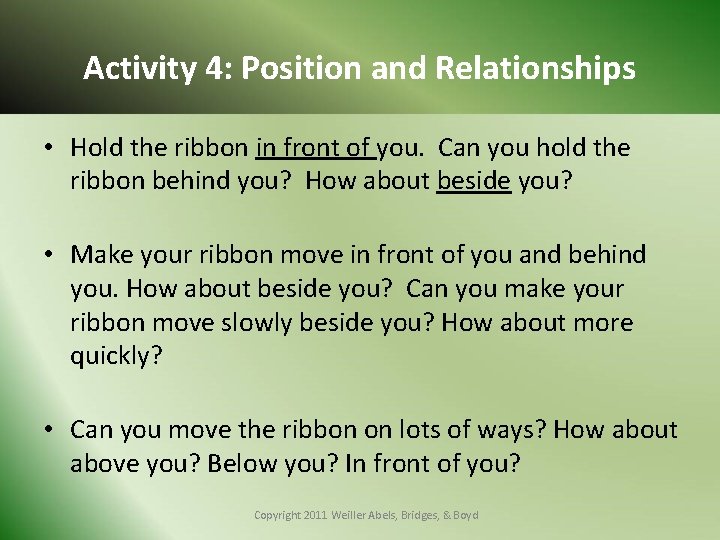 Activity 4: Position and Relationships

• Hold the ribbon in front of you. Can you hold the ribbon behind you? How about beside you?

• Make your ribbon move in front of you and behind you. How about beside you? Can you make your ribbon move slowly beside you? How about more quickly?

• Can you move the ribbon on lots of ways? How about above you? Below you? In front of you?

Copyright 2011 Weiller Abels, Bridges, & Boyd